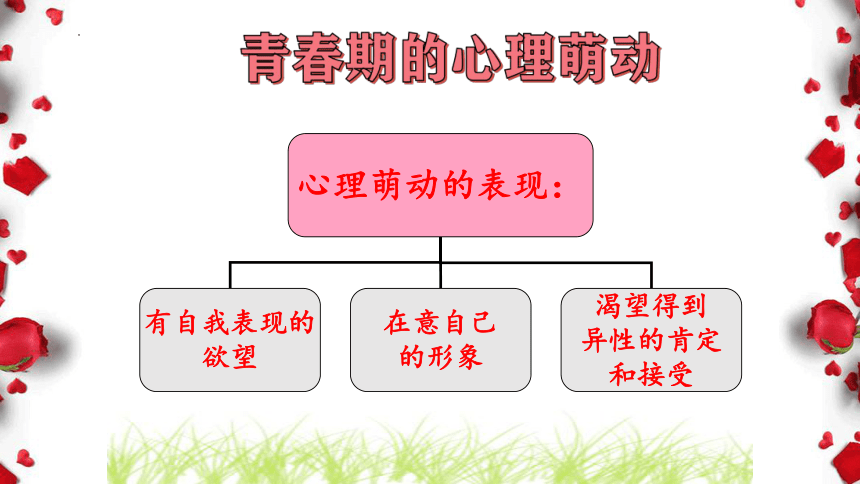 青春期的心理萌动

心理萌动的表现：

有自我表现的欲望

在意自己的形象

渴望得到异性的肯定和接受